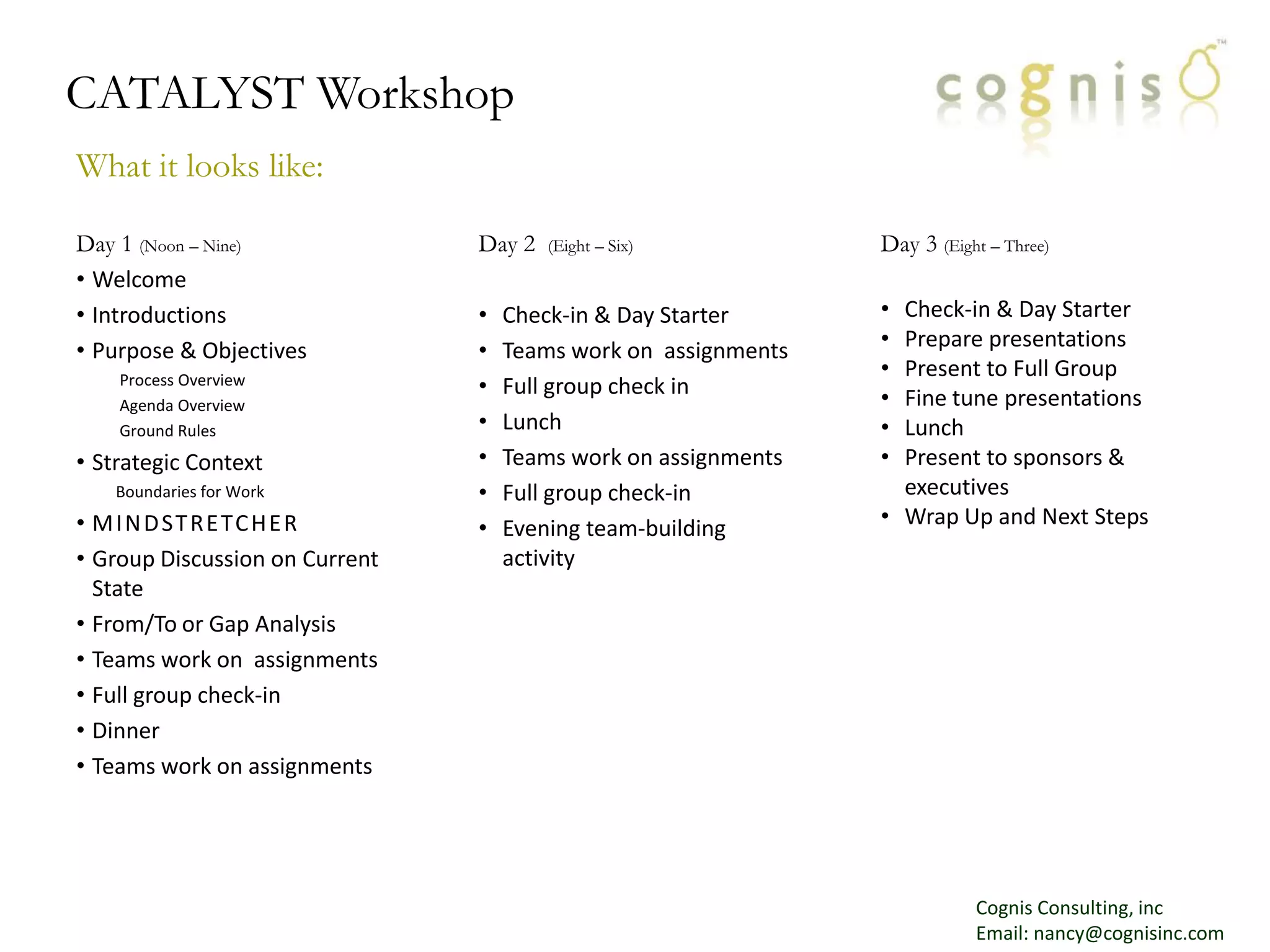 CATALYST Workshop

cognis™

What it looks like:

Day 1 (Noon – Nine)
• Welcome
• Introductions
• Purpose & Objectives
Process Overview
Agenda Overview
Ground Rules
• Strategic Context
Boundaries for Work
• MINDSTRETCHER
• Group Discussion on Current State
• From/To or Gap Analysis
• Teams work on assignments
• Full group check-in
• Dinner
• Teams work on assignments

Day 2 (Eight – Six)
• Check-in & Day Starter
• Teams work on assignments
• Full group check in
• Lunch
• Teams work on assignments
• Full group check-in
• Evening team-building activity

Day 3 (Eight – Three)
• Check-in & Day Starter
• Prepare presentations
• Present to Full Group
• Fine tune presentations
• Lunch
• Present to sponsors & executives
• Wrap Up and Next Steps

Cognis Consulting, inc
Email: nancy@cognisinc.com